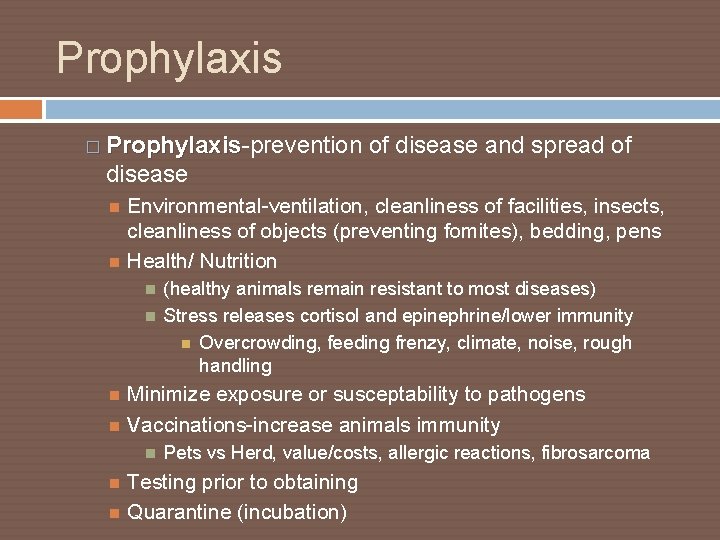 Prophylaxis

Prophylaxis-prevention of disease and spread of disease

Environmental-ventilation, cleanliness of facilities, insects, cleanliness of objects (preventing fomites), bedding, pens

Health/ Nutrition

(healthy animals remain resistant to most diseases)

Stress releases cortisol and epinephrine/lower immunity

Overcrowding, feeding frenzy, climate, noise, rough handling

Minimize exposure or susceptability to pathogens

Vaccinations-increase animals immunity

Pets vs Herd, value/costs, allergic reactions, fibrosarcoma

Testing prior to obtaining

Quarantine (incubation)